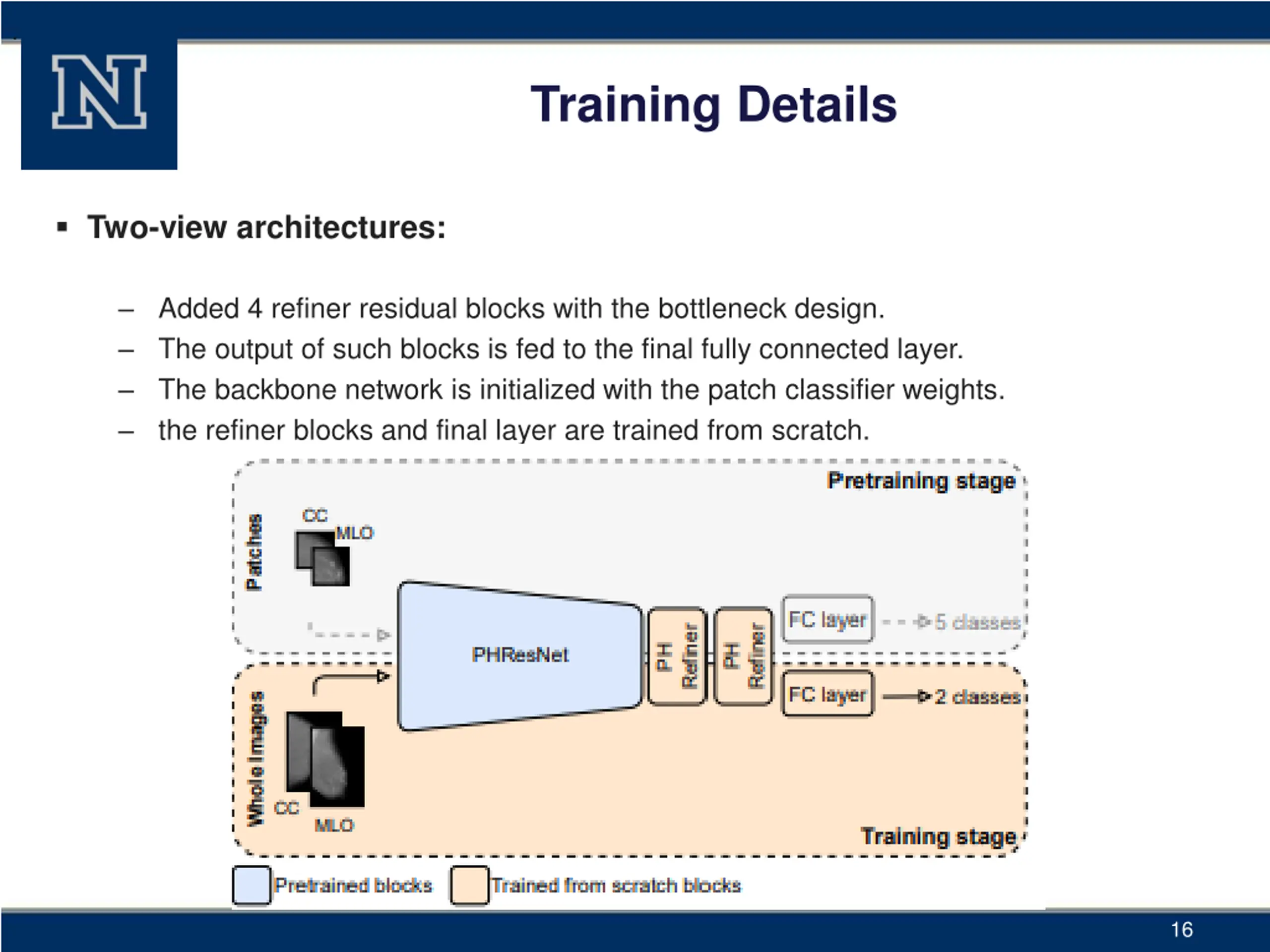 N

Training Details

▪ Two-view architectures:

– Added 4 refiner residual blocks with the bottleneck design.
– The output of such blocks is fed to the final fully connected layer.
– The backbone network is initialized with the patch classifier weights.
– the refiner blocks and final layer are trained from scratch.

Pretraining stage

Patches

CC

MLO

PHResNet

PH Refiner

PH Refiner

FC layer

5 classes

FC layer

2 classes

Whole images

CC

MLO

Training stage

Pretrained blocks

Trained from scratch blocks

16